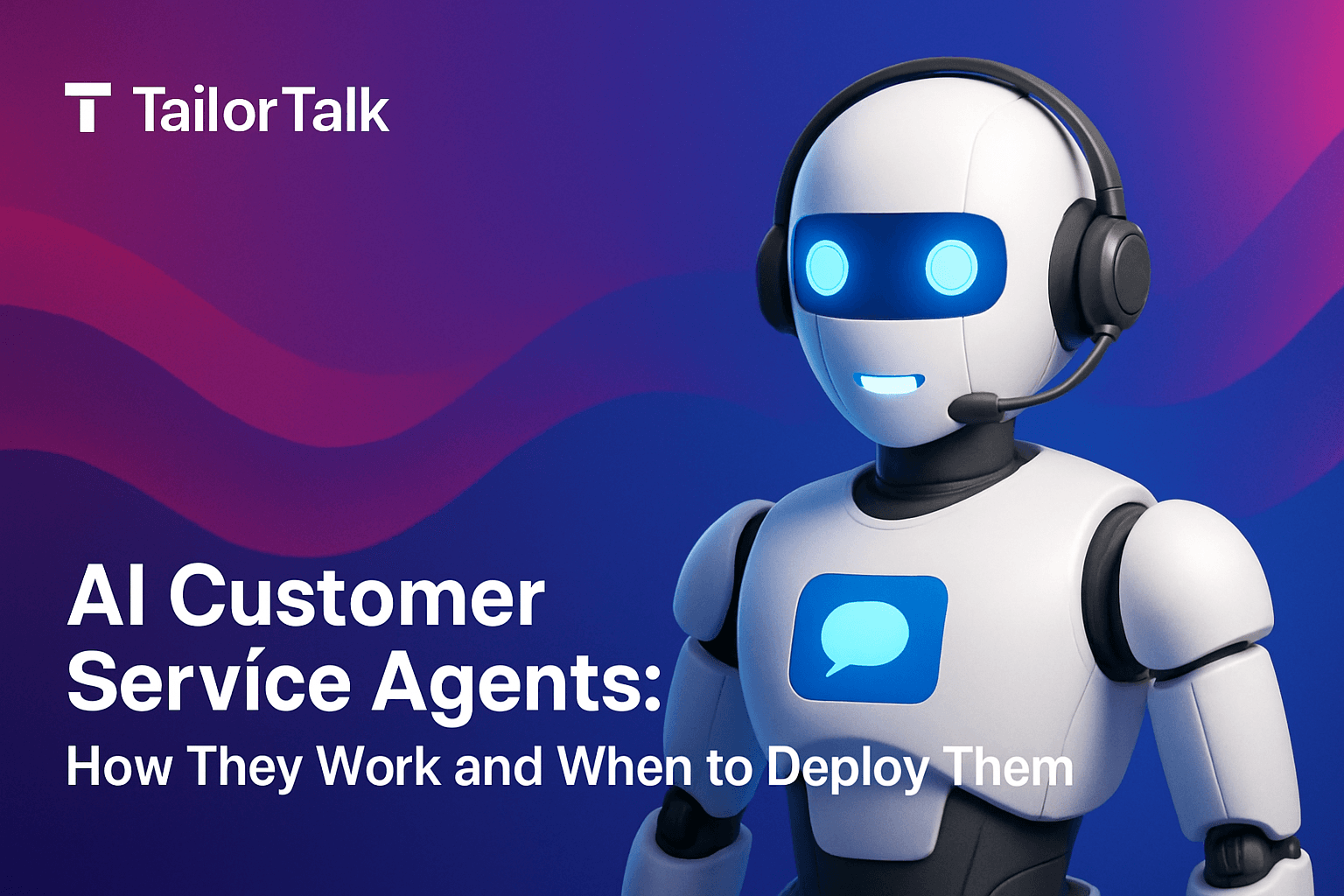 TailorTalk

AI Customer Servíce Agents:
How They Work and When to Deploy Them